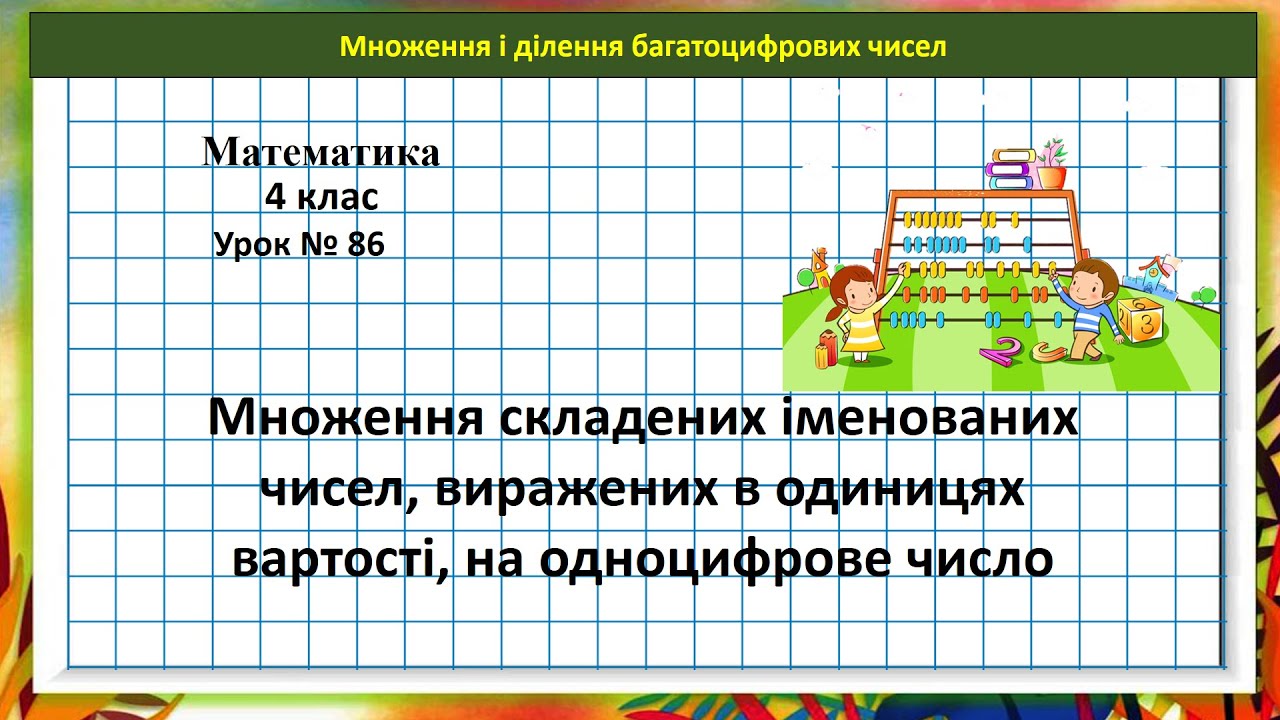 Множення і ділення багатоцифрових чисел

Математика
4 клас
Урок № 86

Множення складених іменованих чисел, виражених в одиницях вартості, на одноцифрове число